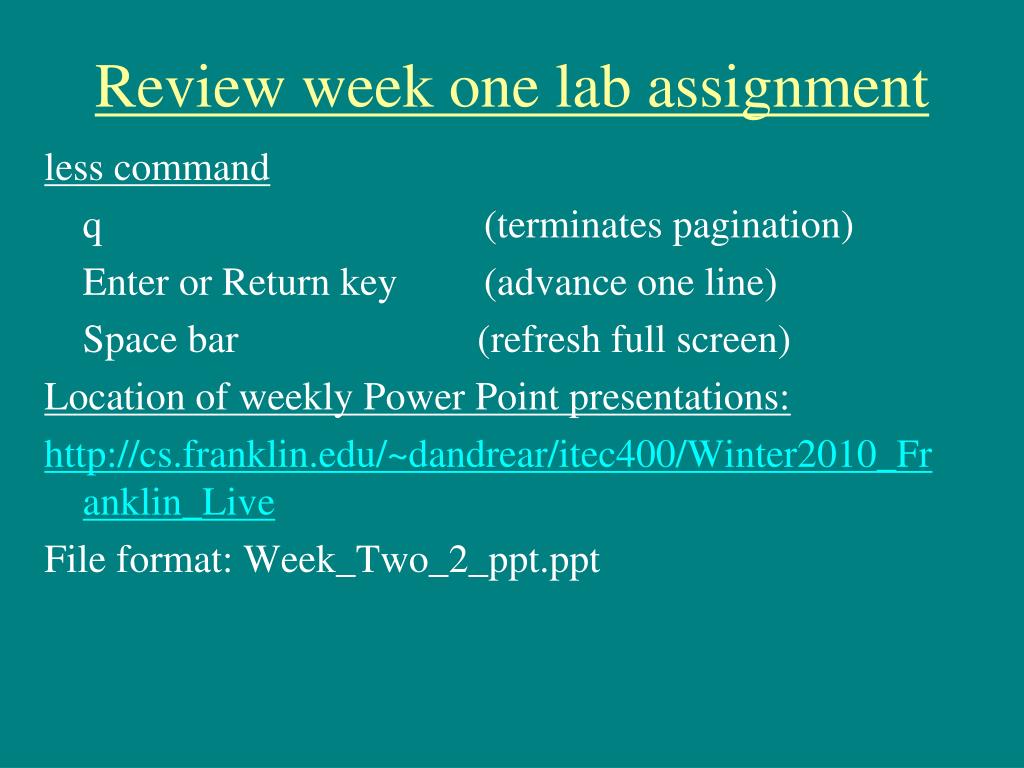 Review week one lab assignment

less command

q (terminates pagination)

Enter or Return key (advance one line)

Space bar (refresh full screen)

Location of weekly Power Point presentations:

http://cs.franklin.edu/~dandrear/itec400/Winter2010_Franklin_Live

File format: Week_Two_2_ppt.ppt